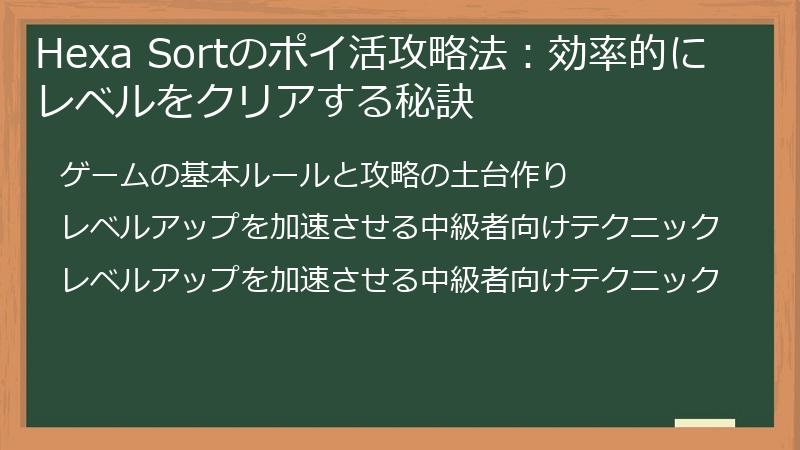 Hexa Sortのポイ活攻略法：効率的にレベルをクリアする秘訣

ゲームの基本ルールと攻略の土台作り

レベルアップを加速させる中級者向けテクニック

レベルアップを加速させる中級者向けテクニック